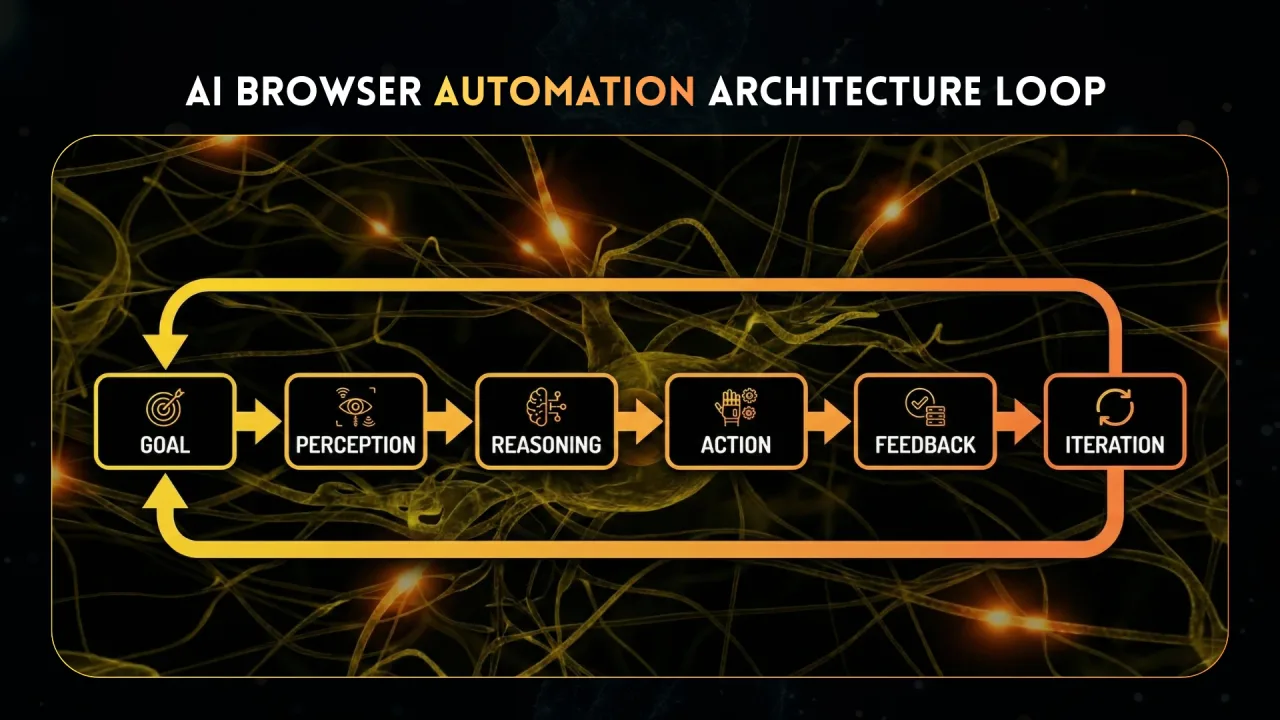 AI BROWSER AUTOMATION ARCHITECTURE LOOP

GOAL

PERCEPTION

REASONING

ACTION

FEEDBACK

ITERATION